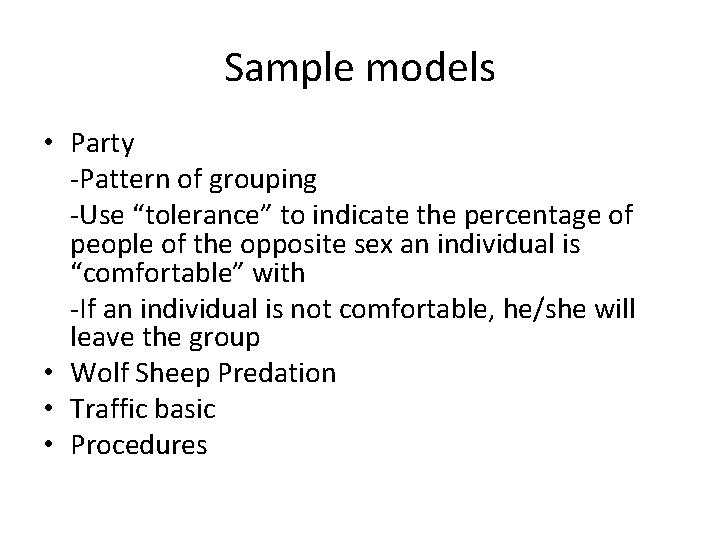 Sample models

• Party
-Pattern of grouping
-Use “tolerance” to indicate the percentage of people of the opposite sex an individual is “comfortable” with
-If an individual is not comfortable, he/she will leave the group
• Wolf Sheep Predation
• Traffic basic
• Procedures